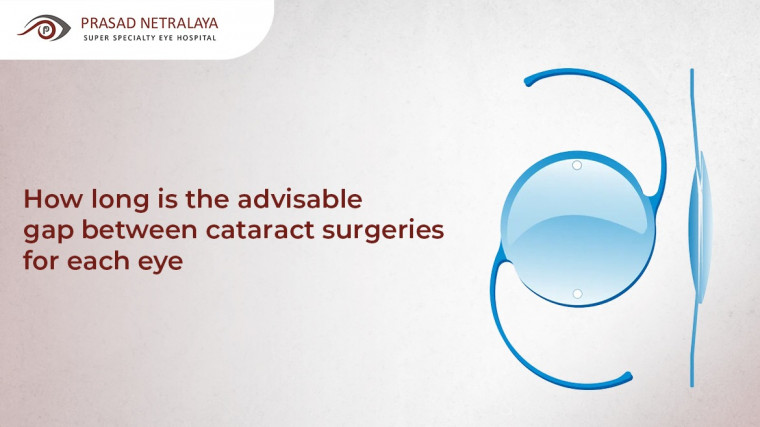 PRASAD NETRALAYA
SUPER SPECIALTY EYE HOSPITAL

How long is the advisable gap between cataract surgeries for each eye